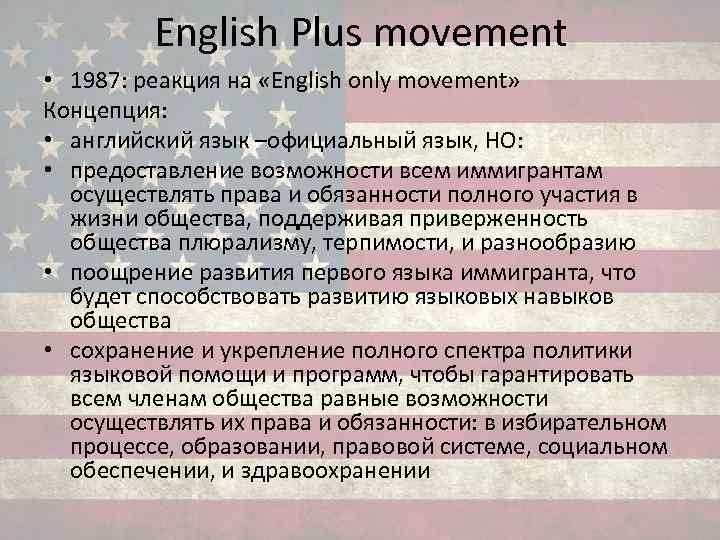 English Plus movement

• 1987: реакция на «English only movement»

Концепция:

• английский язык –официальный язык, НО:

• предоставление возможности всем иммигрантам осуществлять права и обязанности полного участия в жизни общества, поддерживая приверженность общества плюрализму, терпимости, и разнообразию

• поощрение развития первого языка иммигранта, что будет способствовать развитию языковых навыков общества

• сохранение и укрепление полного спектра политики языковой помощи и программ, чтобы гарантировать всем членам общества равные возможности осуществлять их права и обязанности: в избирательном процессе, образовании, правовой системе, социальном обеспечении, и здравоохранении